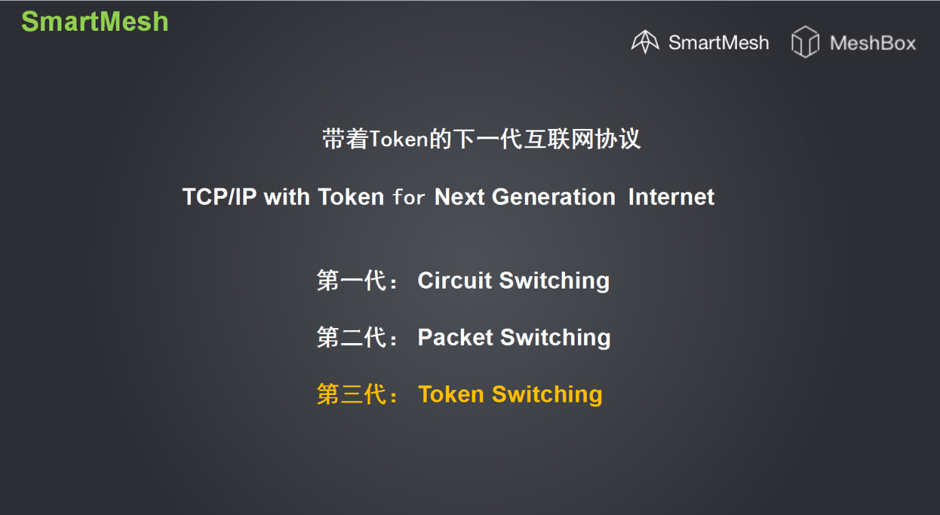 SmartMesh

SmartMesh MeshBox

带着Token的下一代互联网协议

TCP/IP with Token for Next Generation Internet

第一代： Circuit Switching

第二代： Packet Switching

第三代： Token Switching